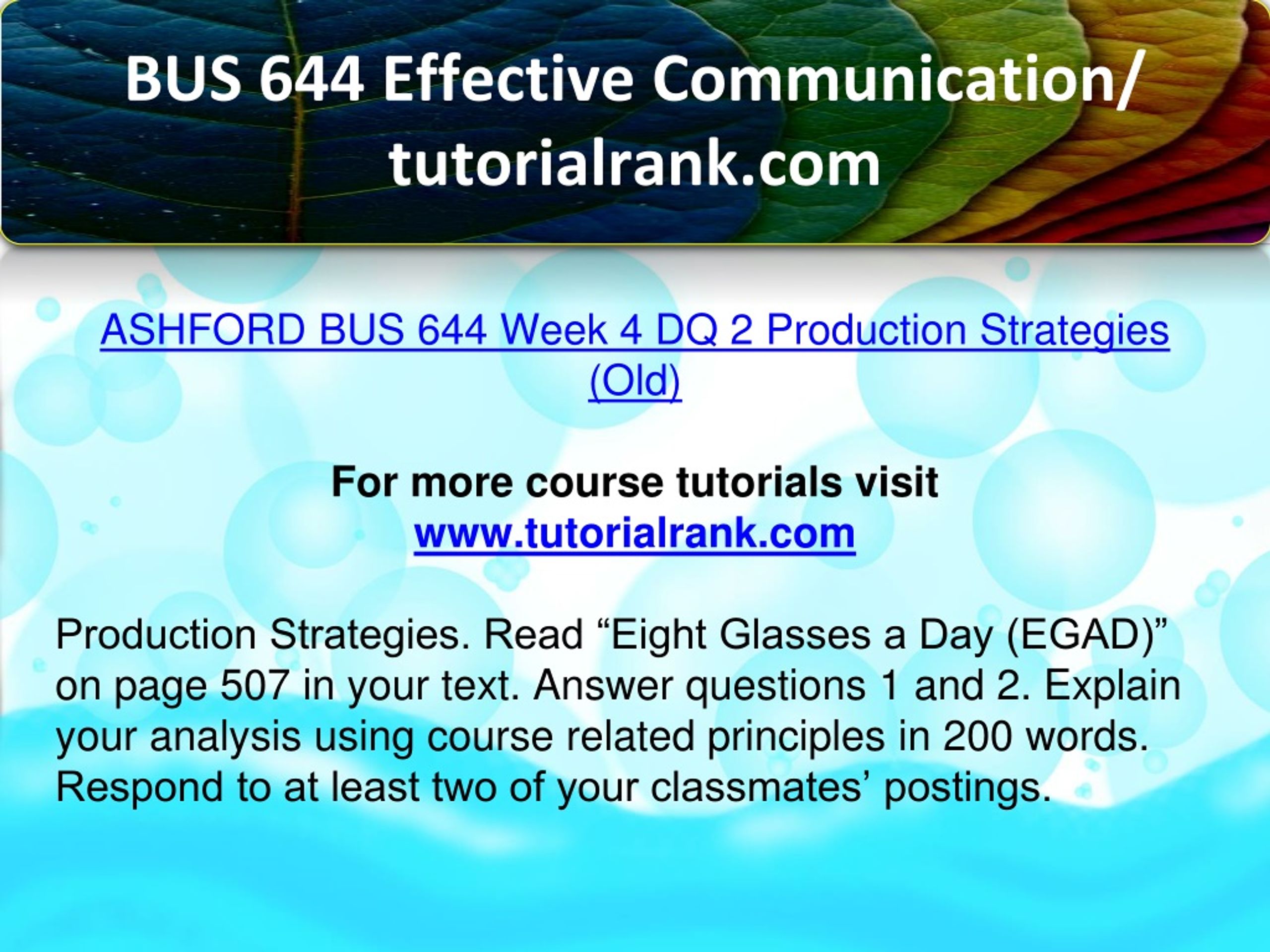 BUS 644 Effective Communication/ tutorialrank.com

ASHFORD BUS 644 Week 4 DQ 2 Production Strategies (Old)

For more course tutorials visit
www.tutorialrank.com

Production Strategies. Read “Eight Glasses a Day (EGAD)” on page 507 in your text. Answer questions 1 and 2. Explain your analysis using course related principles in 200 words. Respond to at least two of your classmates’ postings.